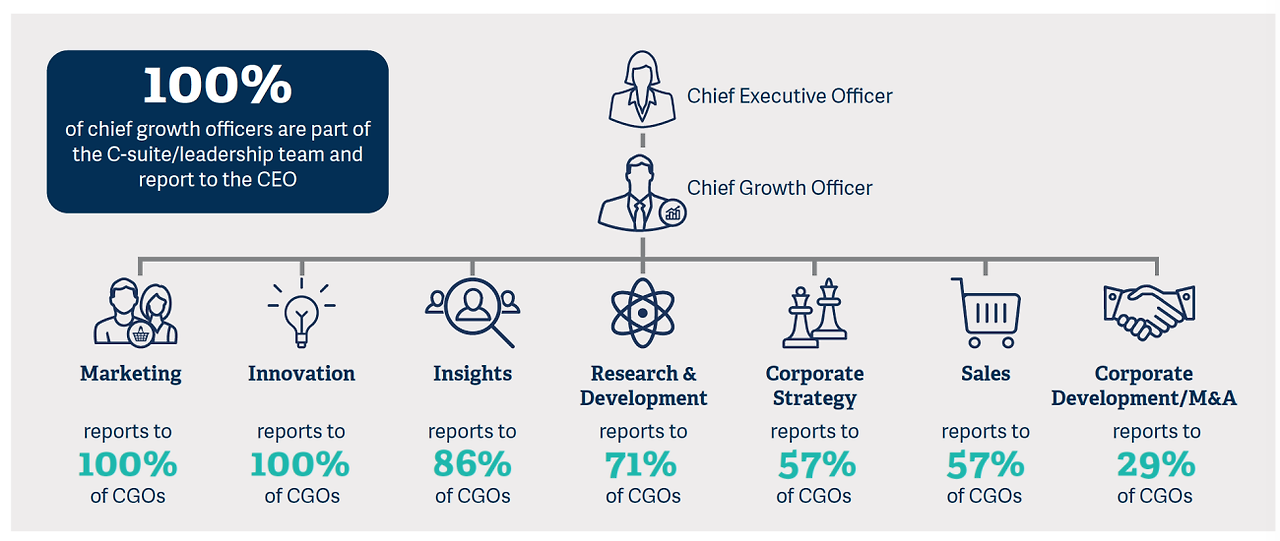 100%
of chief growth officers are part of the C-suite/leadership team and report to the CEO

Chief Executive Officer

Chief Growth Officer

Marketing
reports to
100%
of CGOs

Innovation
reports to
100%
of CGOs

Insights
reports to
86%
of CGOs

Research & Development
reports to
71%
of CGOs

Corporate Strategy
reports to
57%
of CGOs

Sales
reports to
57%
of CGOs

Corporate Development/M&A
reports to
29%
of CGOs